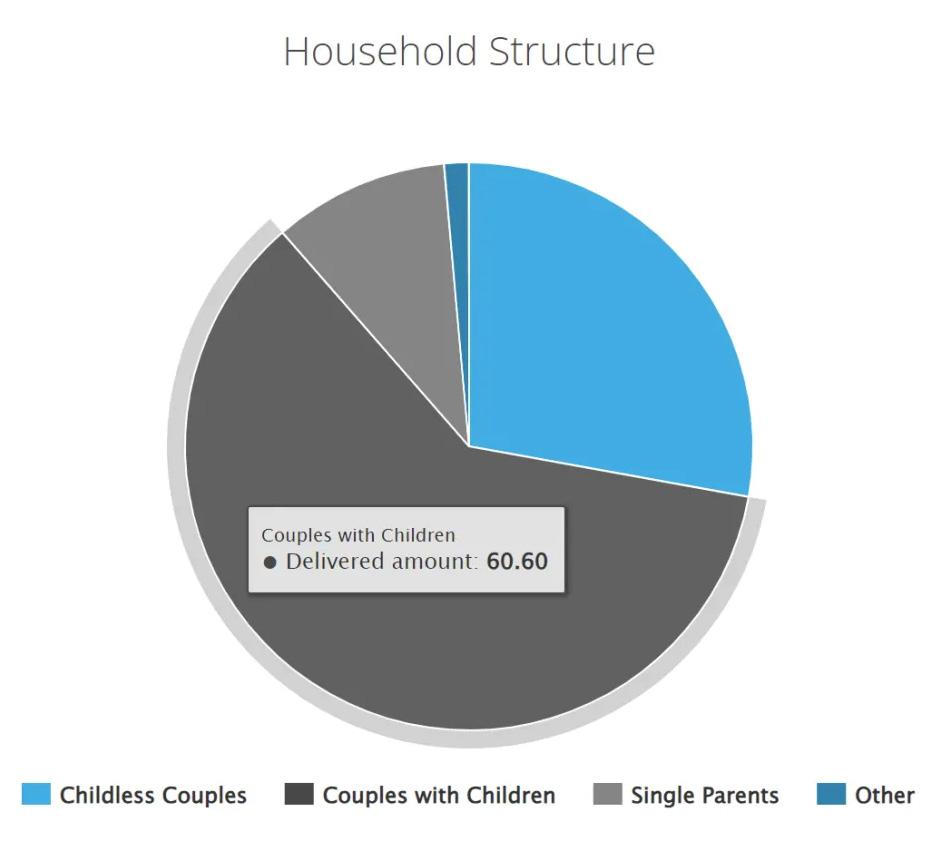 Household Structure

Couples with Children
● Delivered amount: 60.60

Childless Couples
Couples with Children
Single Parents
Other